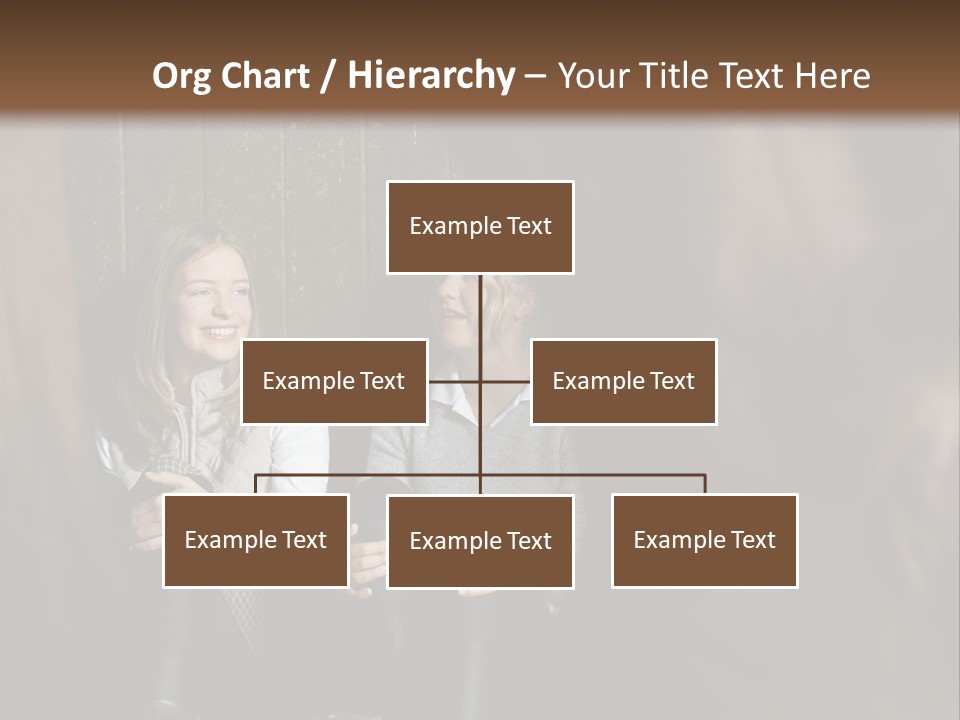 Org Chart / Hierarchy – Your Title Text Here

Example Text

Example Text

Example Text

Example Text

Example Text

Example Text